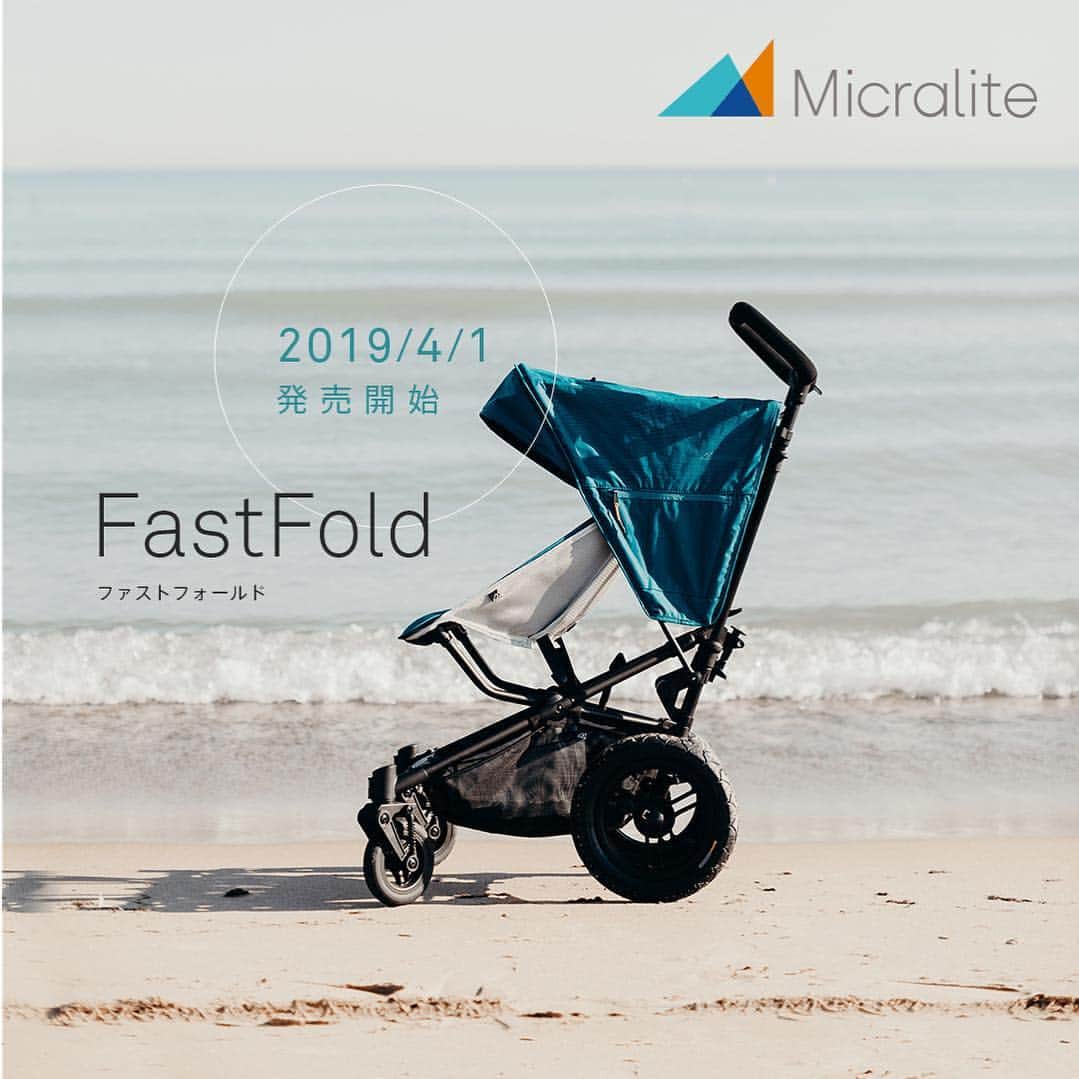 Micralite

2019/4/1
発売開始

FastFold
ファストフォールド